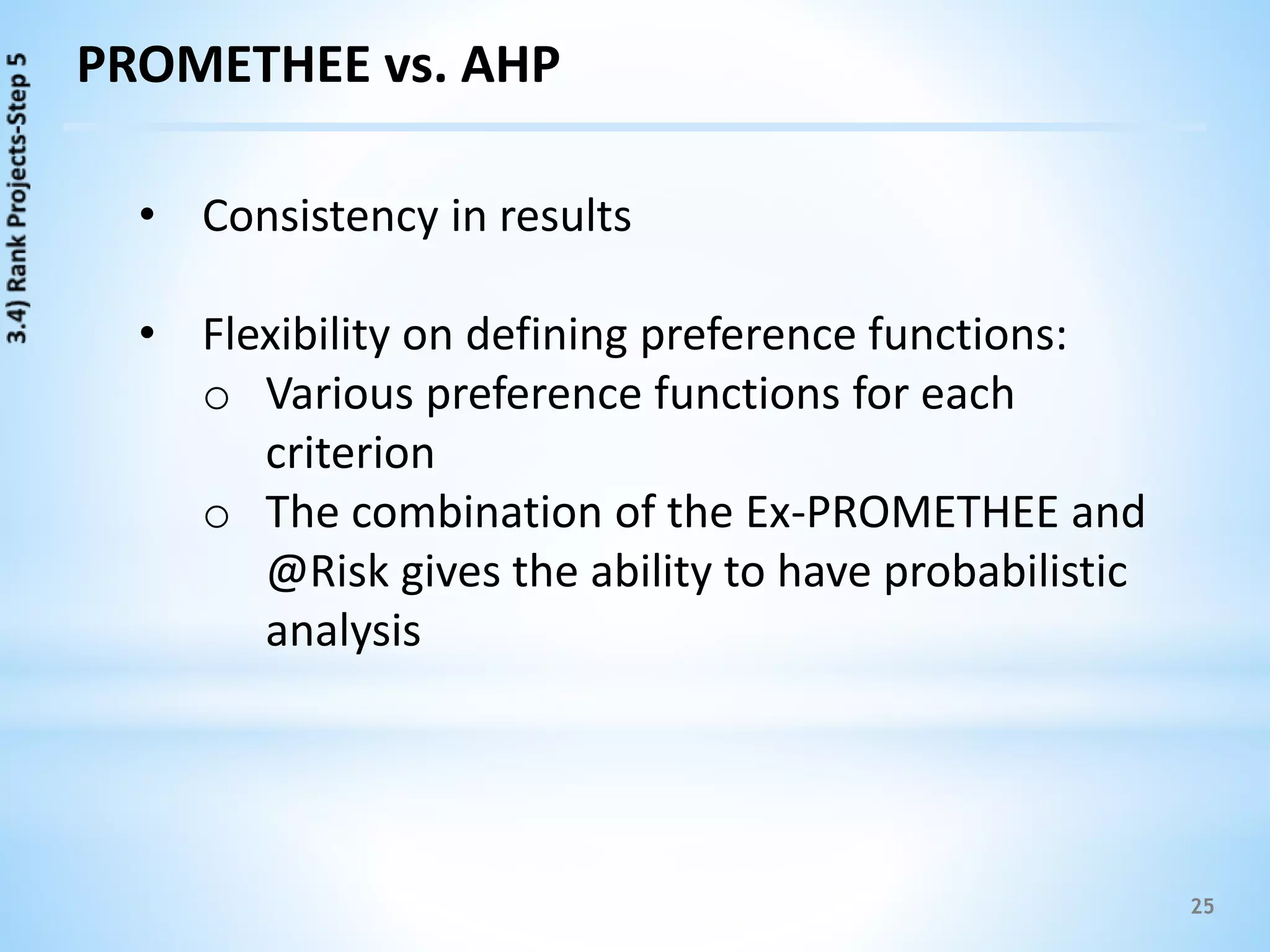 3.4) Rank Projects-Step 5

PROMETHEE vs. AHP

• Consistency in results

• Flexibility on defining preference functions:
 o Various preference functions for each criterion
 o The combination of the Ex-PROMETHEE and @Risk gives the ability to have probabilistic analysis

25